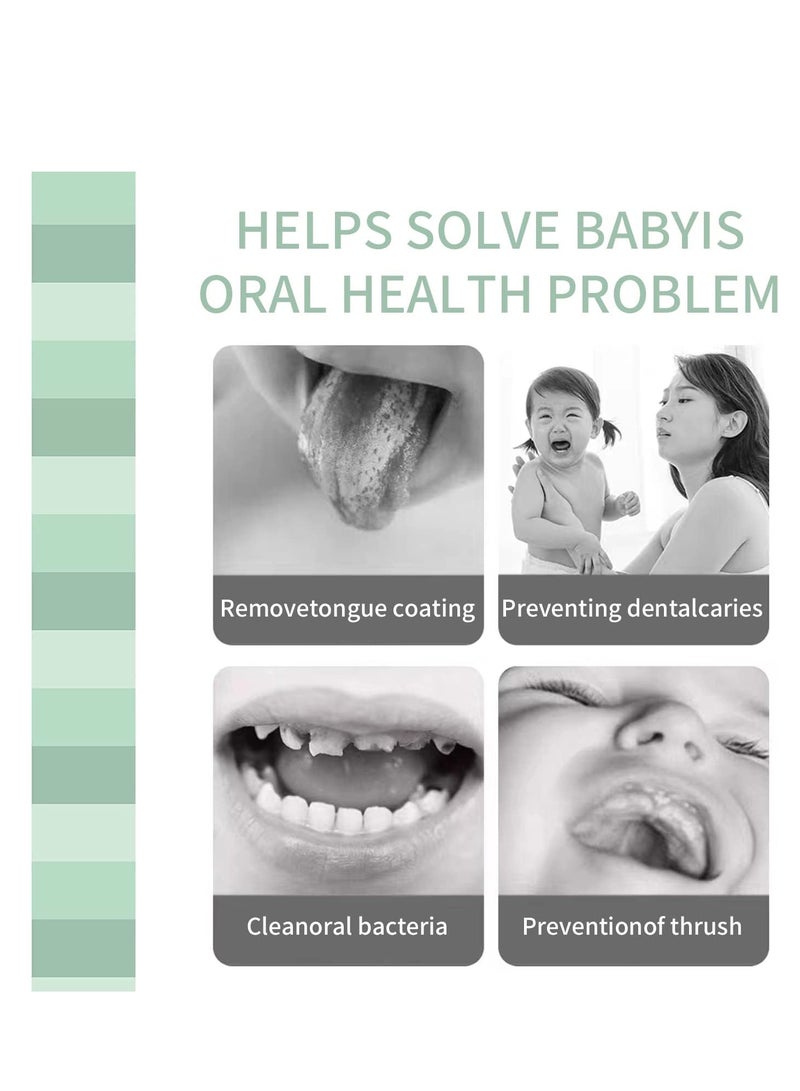 HELPS SOLVE BABYIS ORAL HEALTH PROBLEM

Removetongue coating

Preventing dentalcaries

Cleanoral bacteria

Preventionof thrush